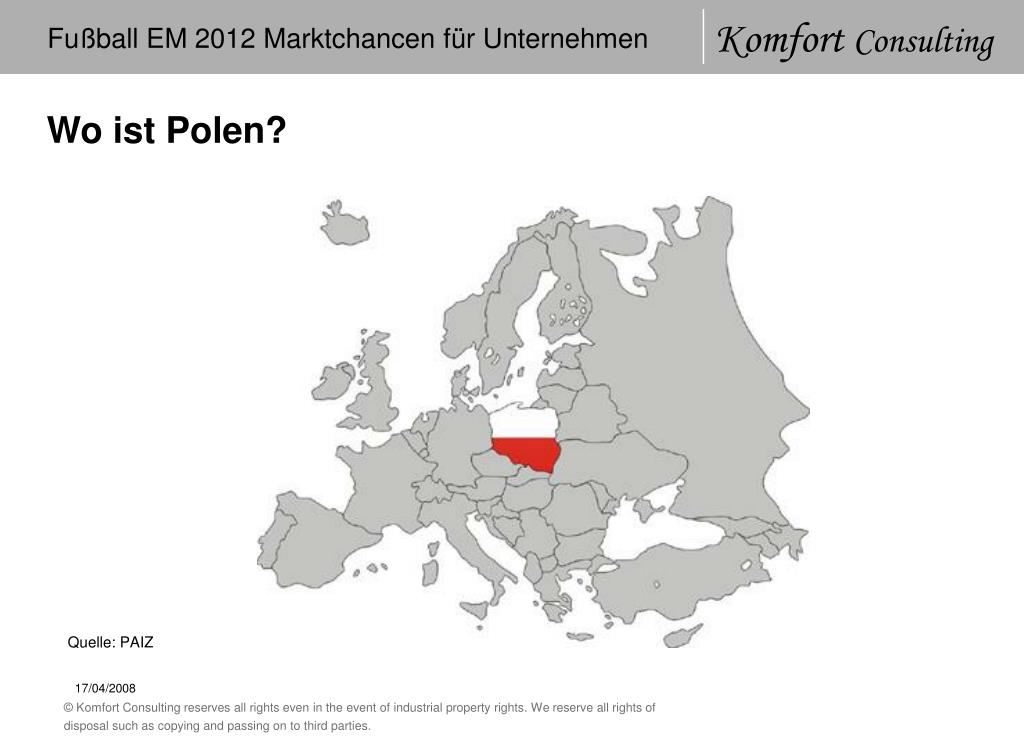 Fußball EM 2012 Marktchancen für Unternehmen

Komfort Consulting

Wo ist Polen?

Quelle: PAIZ

17/04/2008

© Komfort Consulting reserves all rights even in the event of industrial property rights. We reserve all rights of disposal such as copying and passing on to third parties.